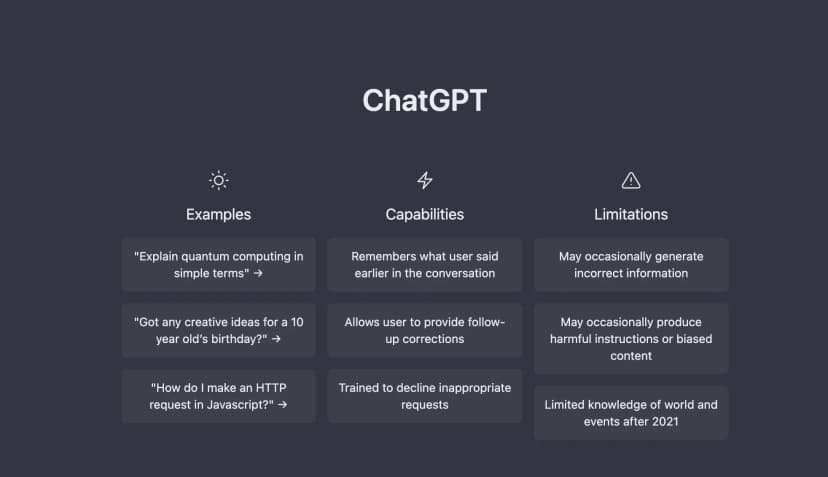 ChatGPT

Examples

"Explain quantum computing in simple terms" →

"Got any creative ideas for a 10 year old's birthday?" →

"How do I make an HTTP request in Javascript?" →

Capabilities

Remembers what user said earlier in the conversation

Allows user to provide follow-up corrections

Trained to decline inappropriate requests

Limitations

May occasionally generate incorrect information

May occasionally produce harmful instructions or biased content

Limited knowledge of world and events after 2021